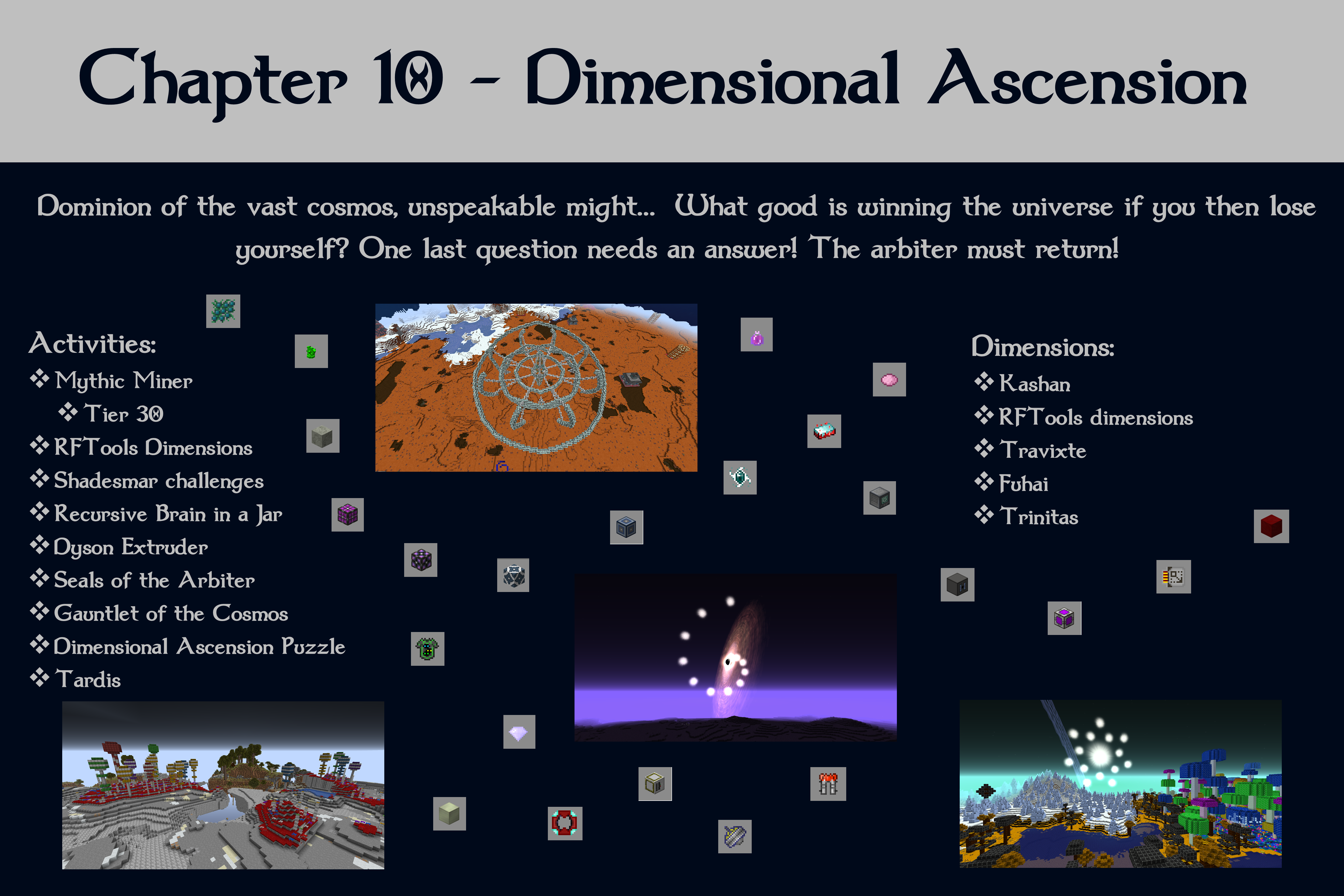 Chapter 10 - Dimensional Ascension

Dominion of the vast cosmos, unspeakable might... What good is winning the universe if you then lose yourself? One last question needs an answer! The arbiter must return!

Activities:
❖ Mythic Miner
❖ Tier 30
❖ RFTools Dimensions
❖ Shadesmar challenges
❖ Recursive Brain in a Jar
❖ Dyson Extruder
❖ Seals of the Arbiter
❖ Gauntlet of the Cosmos
❖ Dimensional Ascension Puzzle
❖ Tardis

Dimensions:
❖ Kashan
❖ RFTools dimensions
❖ Travixte
❖ Fuhai
❖ Trinitas